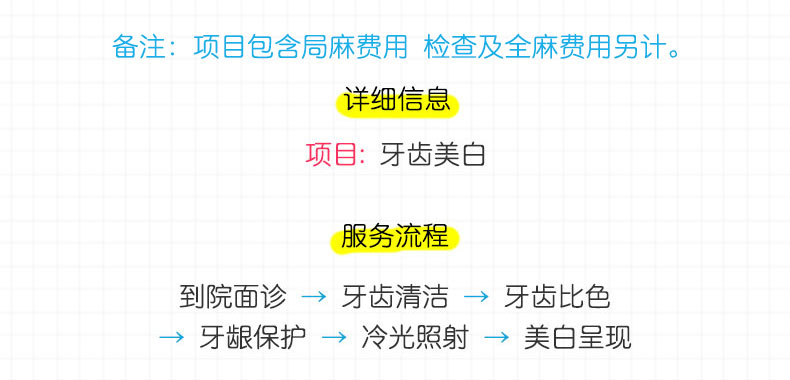 备注：项目包含局麻费用 检查及全麻费用另计。

详细信息

项目：牙齿美白

服务流程

到院面诊 → 牙齿清洁 → 牙齿比色
→ 牙龈保护 → 冷光照射 → 美白呈现